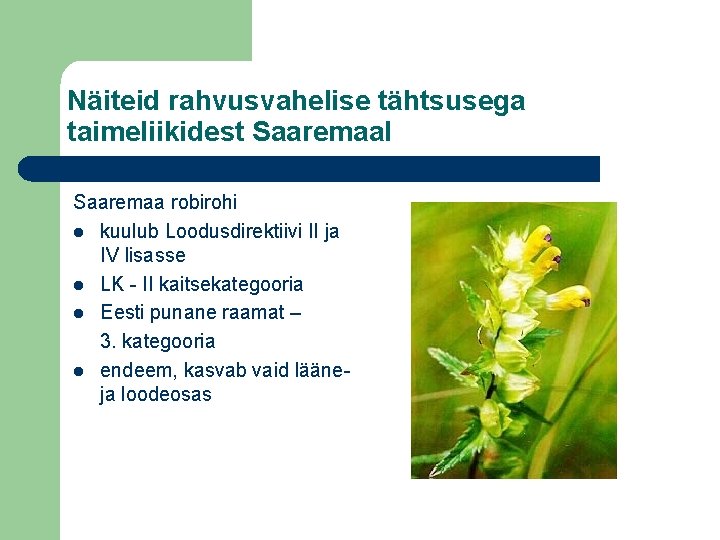 Näiteid rahvusvahelise tähtsusega taimeliikidest Saaremaal

Saaremaa robirohi

- kuulub Loodusdirektiivi II ja IV lisasse
- LK - II kaitsekategooria
- Eesti punane raamat – 3. kategooria
- endeem, kasvab vaid lääne- ja loodeosas